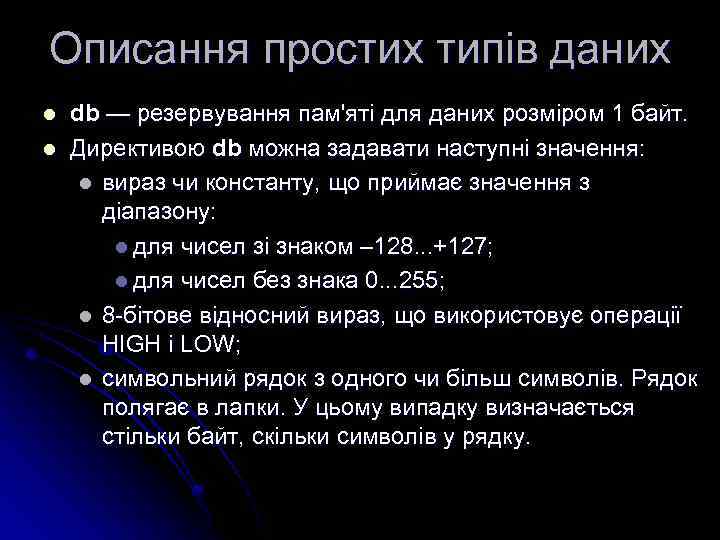 Описання простих типів даних

db — резервування пам'яті для даних розміром 1 байт.

Директивою db можна задавати наступні значення:

вираз чи константу, що приймає значення з діапазону:

для чисел зі знаком –128...+127;

для чисел без знака 0...255;

8-бітове відносний вираз, що використовує операції HIGH і LOW;

символьний рядок з одного чи більш символів. Рядок полягає в лапки. У цьому випадку визначається стільки байт, скільки символів у рядку.